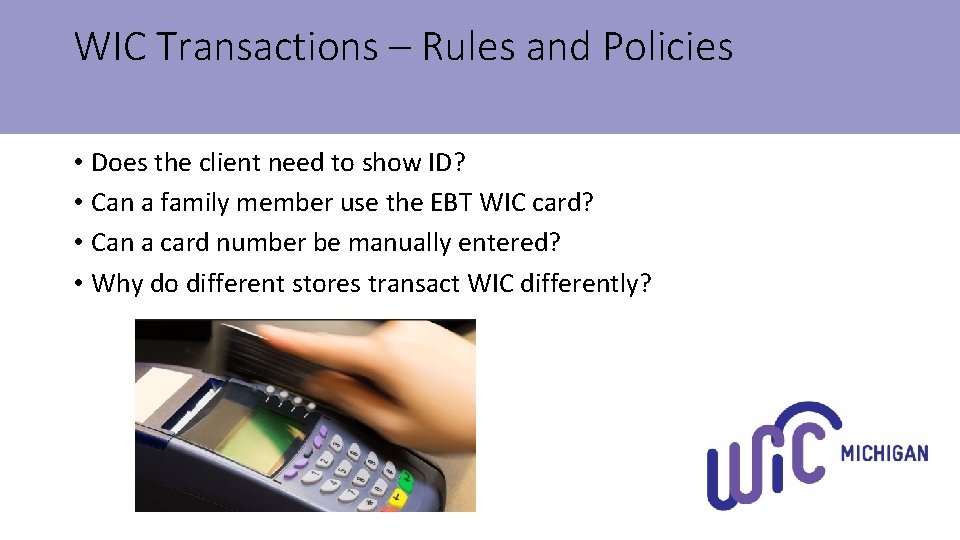 WIC Transactions – Rules and Policies

• Does the client need to show ID?
• Can a family member use the EBT WIC card?
• Can a card number be manually entered?
• Why do different stores transact WIC differently?

WIC MICHIGAN